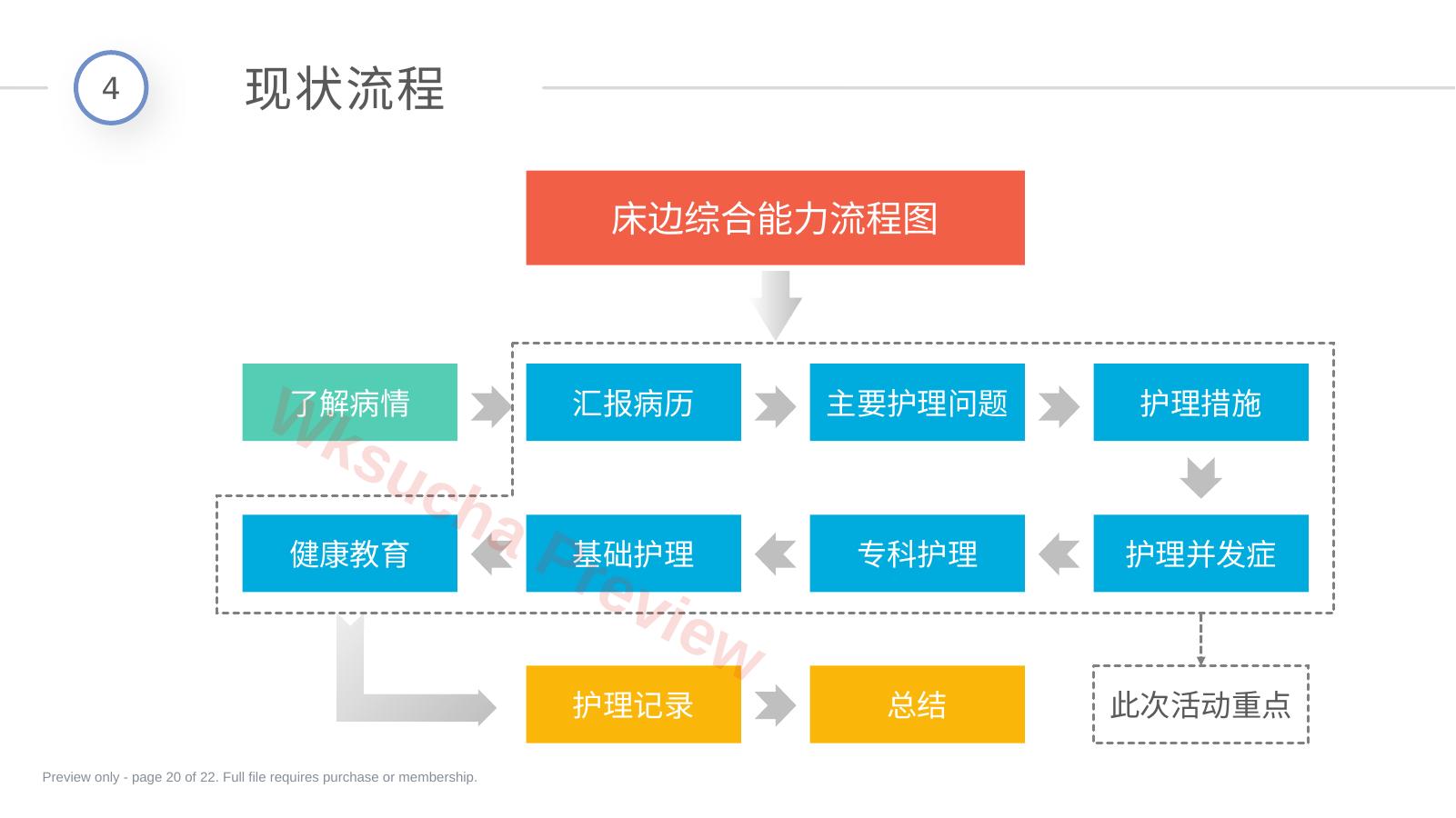 4

现状流程

床边综合能力流程图

了解病情

汇报病历

主要护理问题

护理措施

护理并发症

专科护理

基础护理

健康教育

护理记录

总结

此次活动重点

Wksucha Preview

Preview only - page 20 of 22. Full file requires purchase or membership.